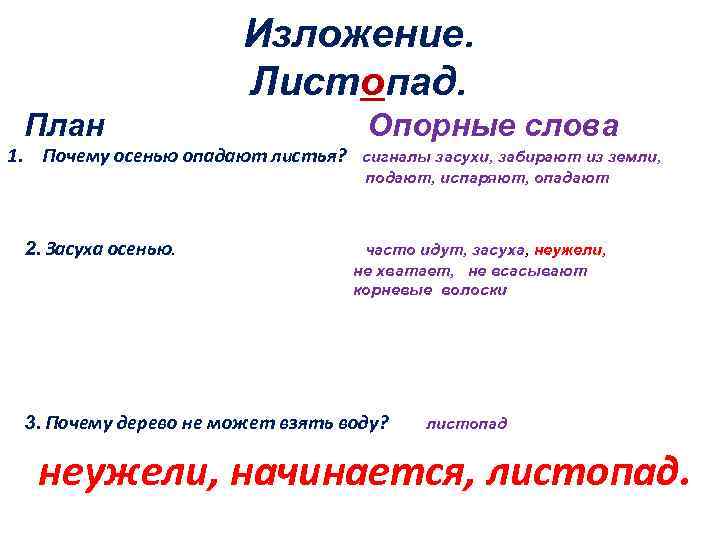 Изложение.
Листопад.

План

1. Почему осенью опадают листья?

2. Засуха осенью.

3. Почему дерево не может взять воду?

Опорные слова

сигналы засухи, забирают из земли, подают, испаряют, опадают

часто идут, засуха, неужели, не хватает, не всасывают корневые волоски

листопад

неужели, начинается, листопад.